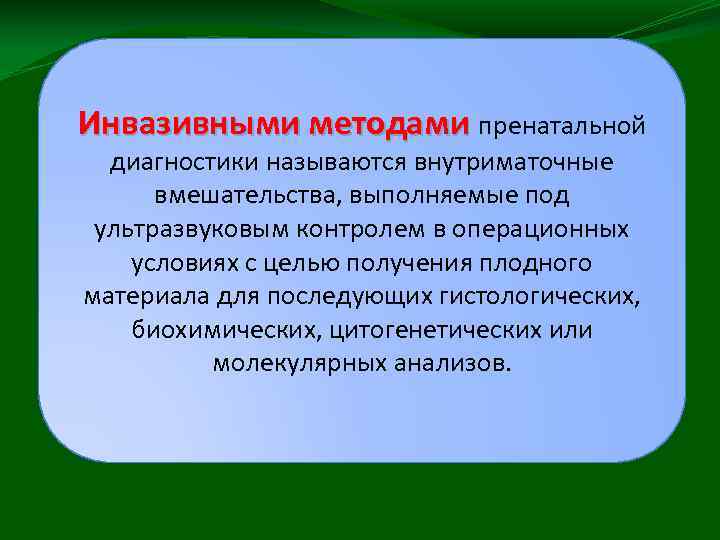 Инвазивными методами пренатальной диагностики называются внутриматочные вмешательства, выполняемые под ультразвуковым контролем в операционных условиях с целью получения плодного материала для последующих гистологических, биохимических, цитогенетических или молекулярных анализов.